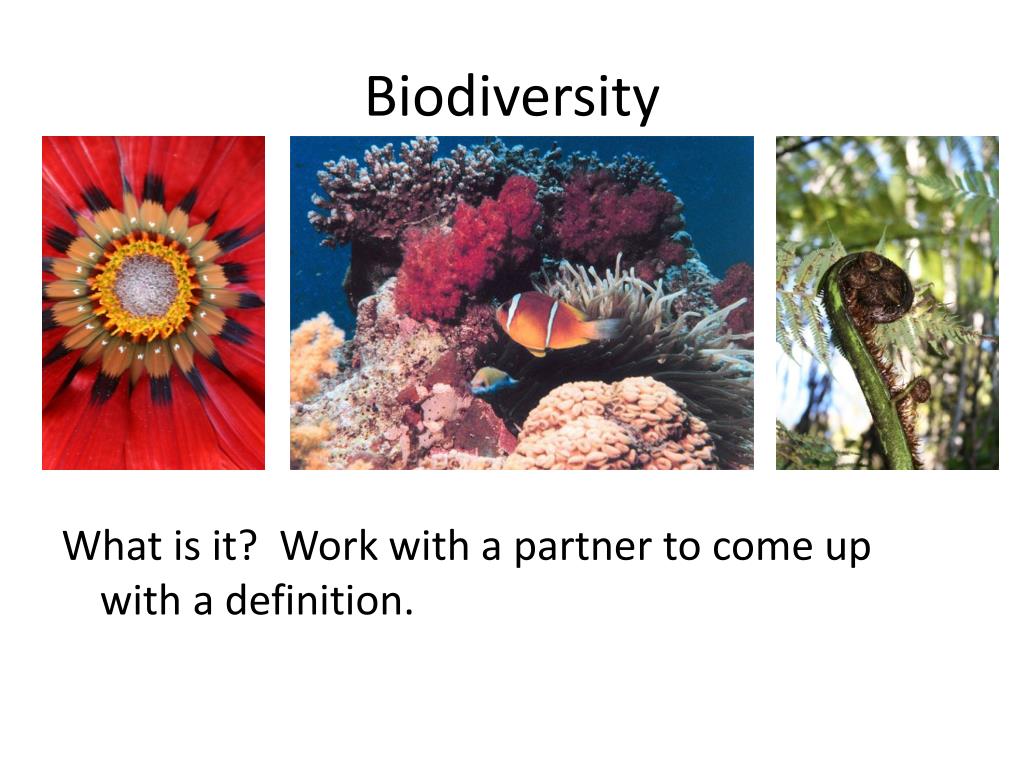 Biodiversity

What is it?  Work with a partner to come up with a definition.